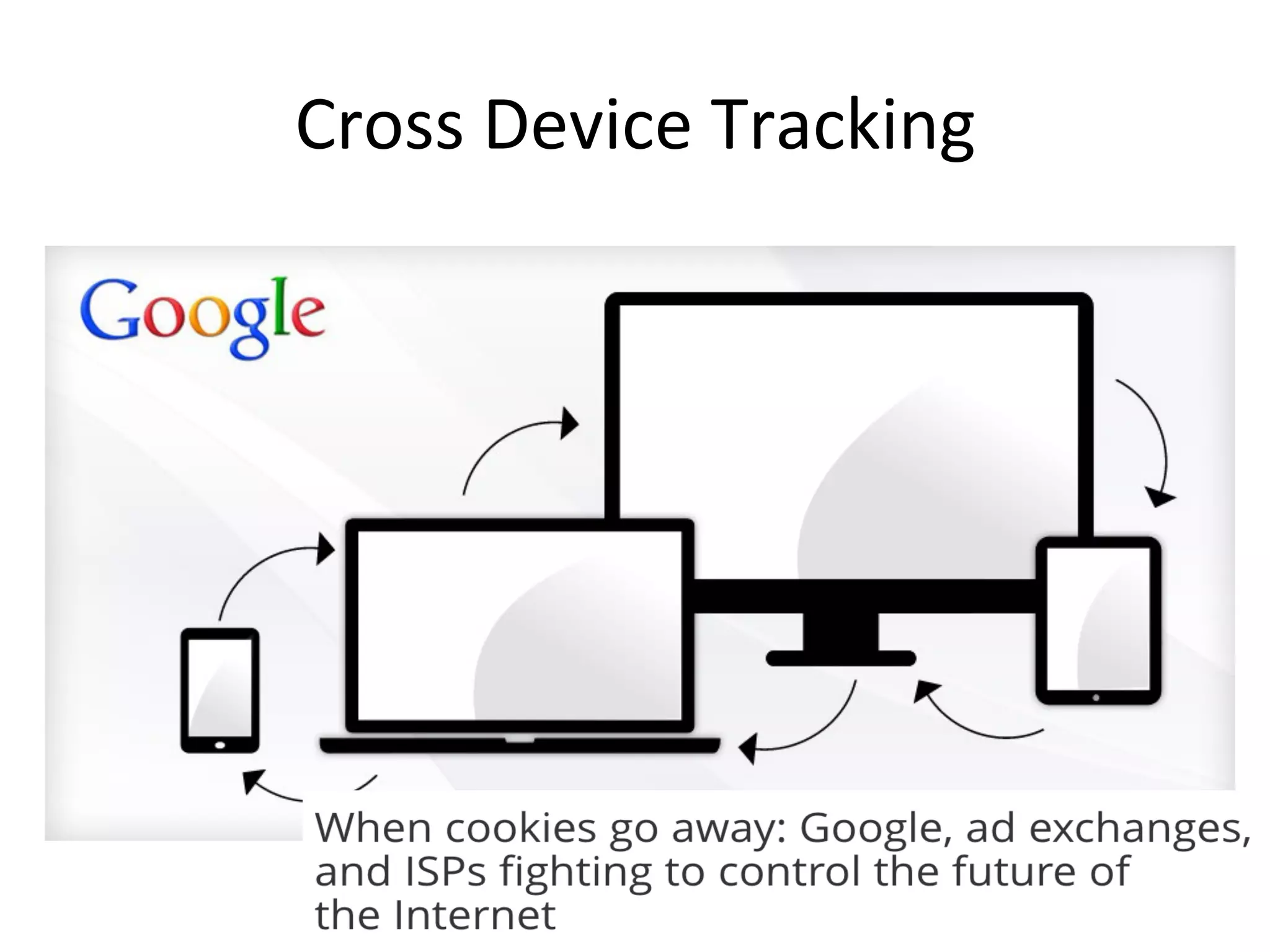 Cross Device Tracking

Google

When cookies go away: Google, ad exchanges, and ISPs fighting to control the future of the Internet